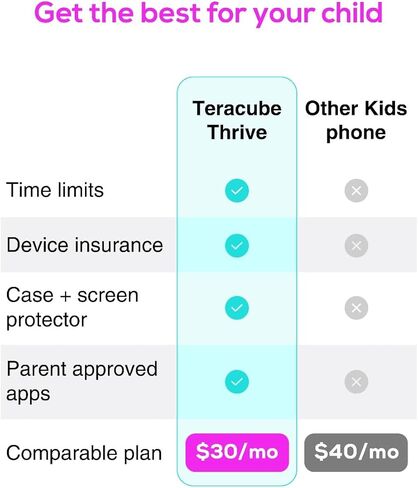 Get the best for your child

| | Teracube Thrive | Other Kids phone |
|---|---|---|
| Time limits | ✓ | ✕ |
| Device insurance | ✓ | ✕ |
| Case + screen protector | ✓ | ✕ |
| Parent approved apps | ✓ | ✕ |
| Comparable plan | \$30/mo | \$40/mo |